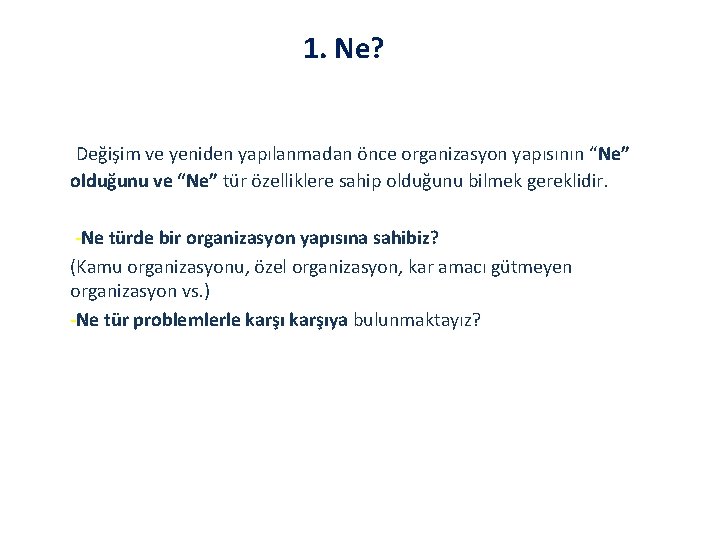 1. Ne?

Değişim ve yeniden yapılanmadan önce organizasyon yapısının “Ne” olduğunu ve “Ne” tür özelliklere sahip olduğunu bilmek gereklidir.

-Ne türde bir organizasyon yapısına sahibiz?
(Kamu organizasyonu, özel organizasyon, kar amacı gütmeyen organizasyon vs.)
-Ne tür problemlerle karşı karşıya bulunmaktayız?